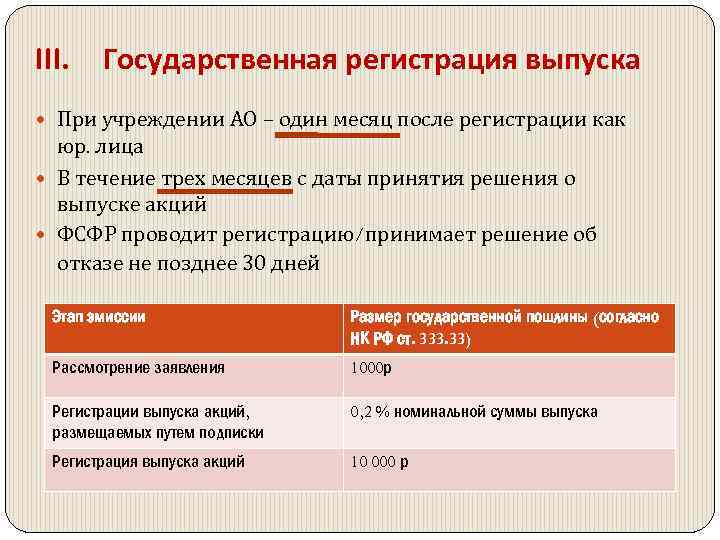 III. Государственная регистрация выпуска

При учреждении АО – один месяц после регистрации как юр. лица

В течение трех месяцев с даты принятия решения о выпуске акций

ФСФР проводит регистрацию/принимает решение об отказе не позднее 30 дней

| Этап эмиссии | Размер государственной пошлины (согласно НК РФ ст. 333.33) |
|---|---|
| Рассмотрение заявления | 1000р |
| Регистрации выпуска акций, размещаемых путем подписки | 0,2 % номинальной суммы выпуска |
| Регистрация выпуска акций | 10 000 р |